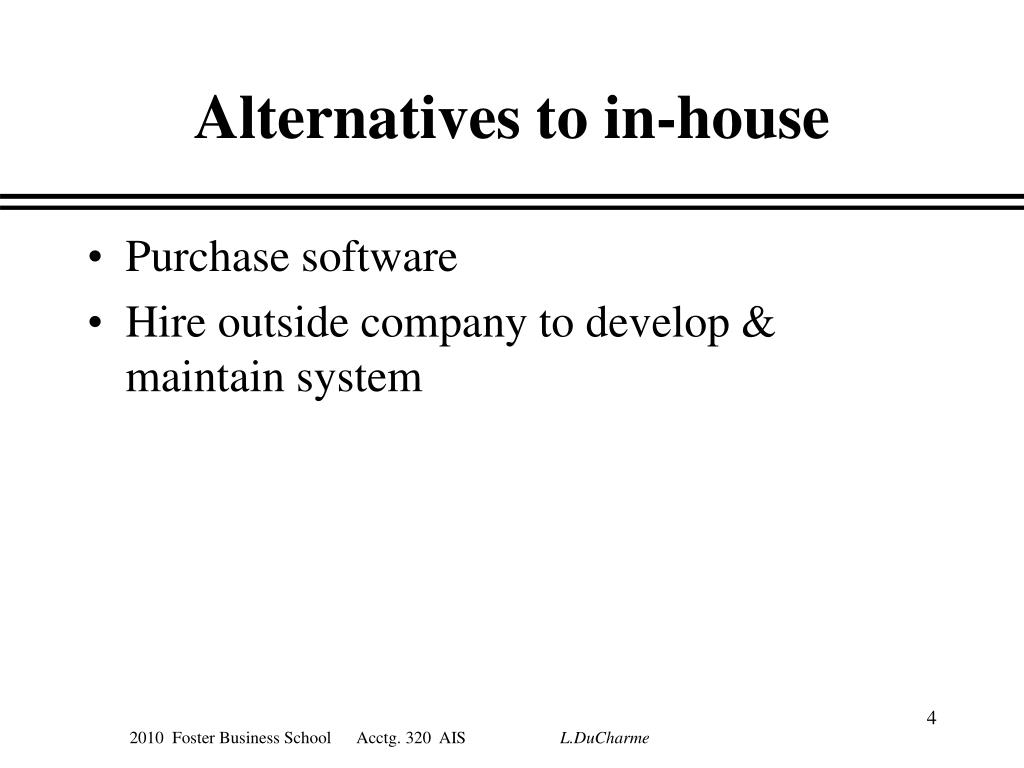 Alternatives to in-house

• Purchase software
• Hire outside company to develop & maintain system

4

2010 Foster Business School Acctg. 320 AIS L.DuCharme